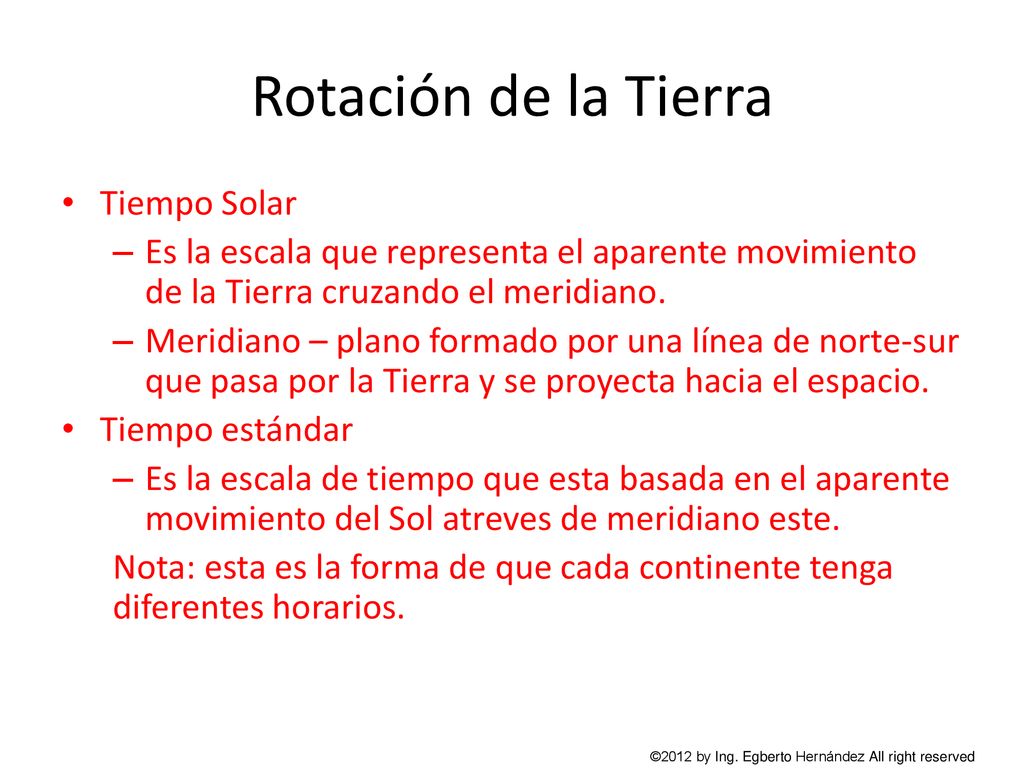 Rotación de la Tierra

• Tiempo Solar
– Es la escala que representa el aparente movimiento de la Tierra cruzando el meridiano.
– Meridiano – plano formado por una línea de norte-sur que pasa por la Tierra y se proyecta hacia el espacio.
• Tiempo estándar
– Es la escala de tiempo que esta basada en el aparente movimiento del Sol atreves de meridiano este.
Nota: esta es la forma de que cada continente tenga diferentes horarios.

©2012 by Ing. Egberto Hernández All right reserved